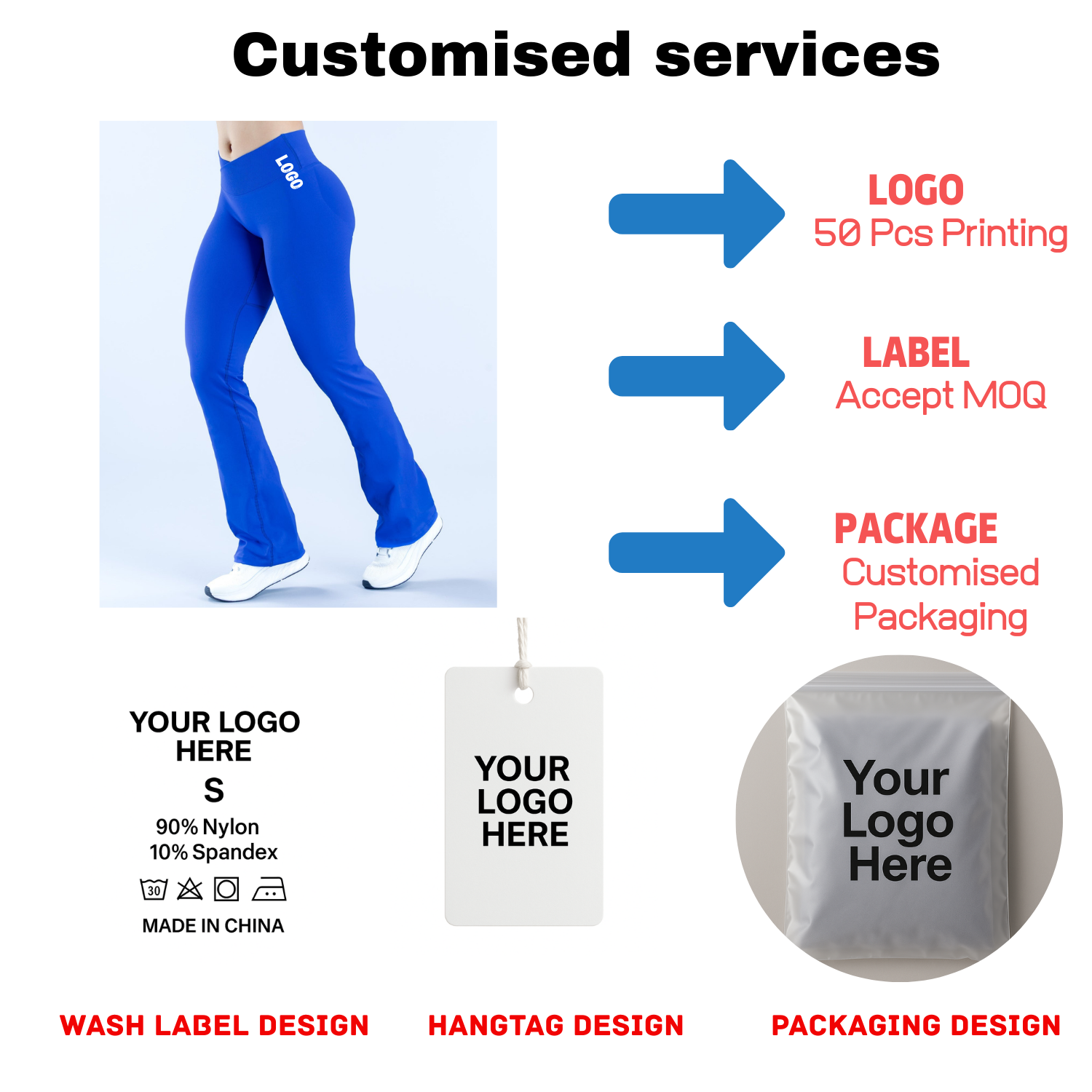 Customised services

LOGO

LOGO
50 Pcs Printing

LABEL
Accept MOQ

PACKAGE
Customised
Packaging

YOUR LOGO
HERE
S
90% Nylon
10% Spandex
30
MADE IN CHINA

YOUR
LOGO
HERE

Your
Logo
Here

WASH LABEL DESIGN

HANGTAG DESIGN

PACKAGING DESIGN